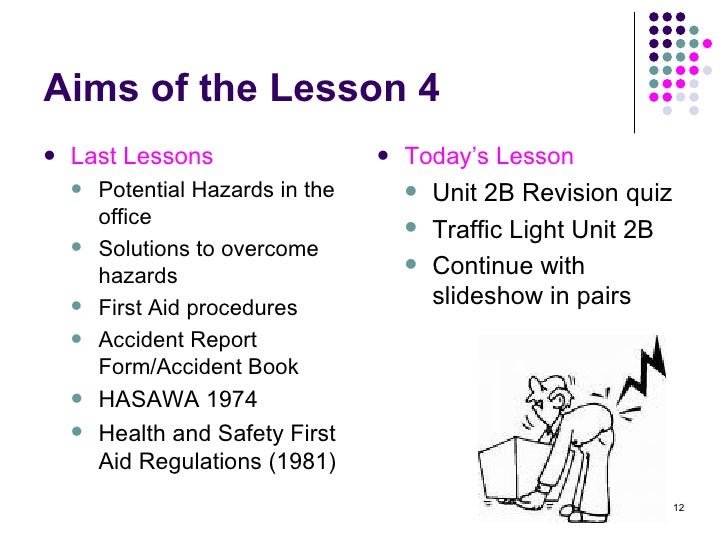 Aims of the Lesson 4

- Last Lessons
  - Potential Hazards in the office
  - Solutions to overcome hazards
  - First Aid procedures
  - Accident Report Form/Accident Book
  - HASAWA 1974
  - Health and Safety First Aid Regulations (1981)

- Today's Lesson
  - Unit 2B Revision quiz
  - Traffic Light Unit 2B
  - Continue with slideshow in pairs

12